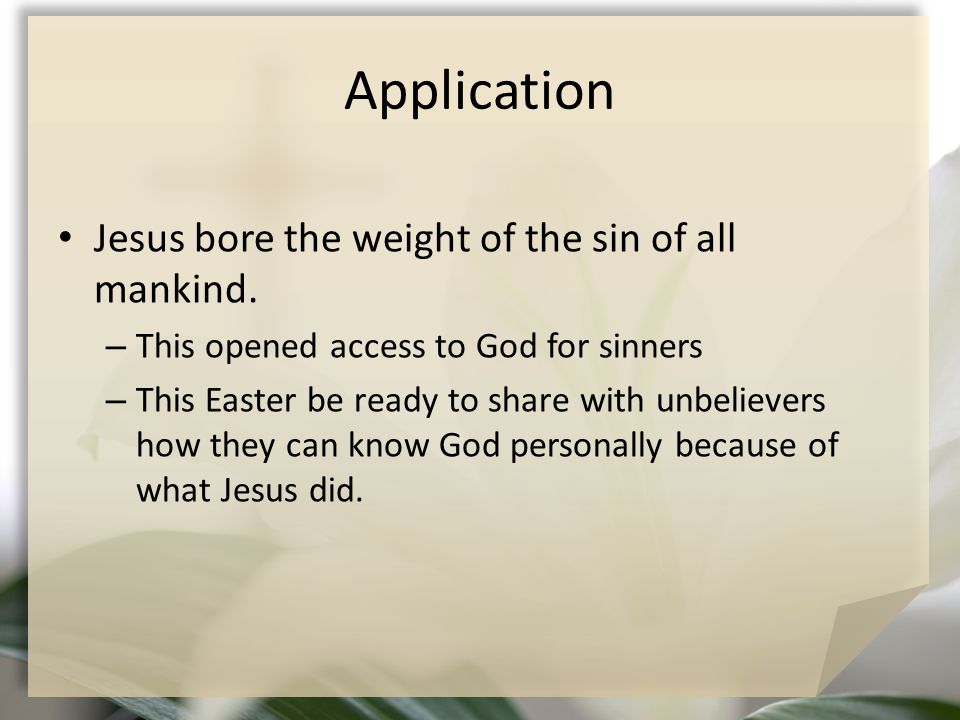 Application

• Jesus bore the weight of the sin of all mankind.

– This opened access to God for sinners

– This Easter be ready to share with unbelievers how they can know God personally because of what Jesus did.